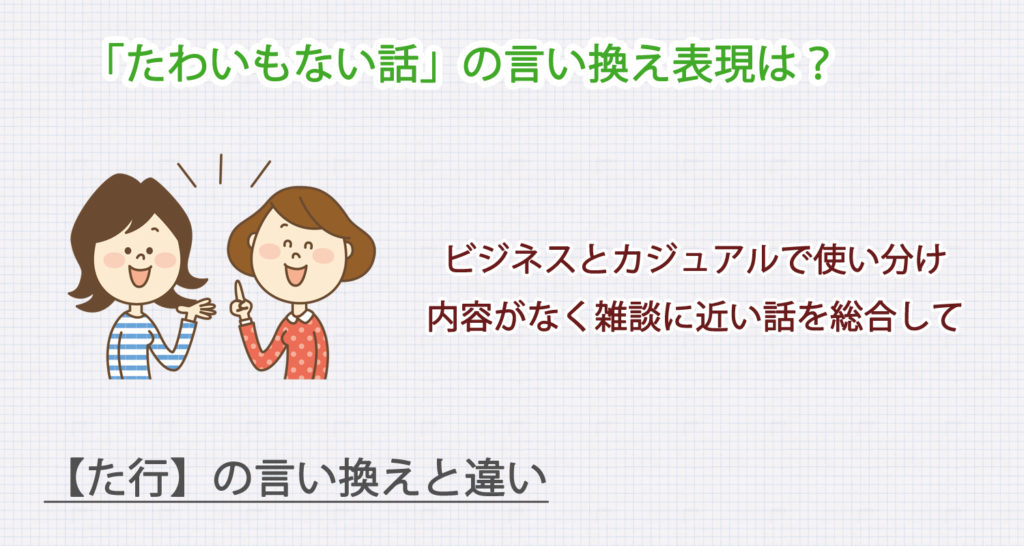 「たわいもない話」の言い換え表現は？

ビジネスとカジュアルで使い分け
内容がなく雑談に近い話を総合して

【た行】の言い換えと違い